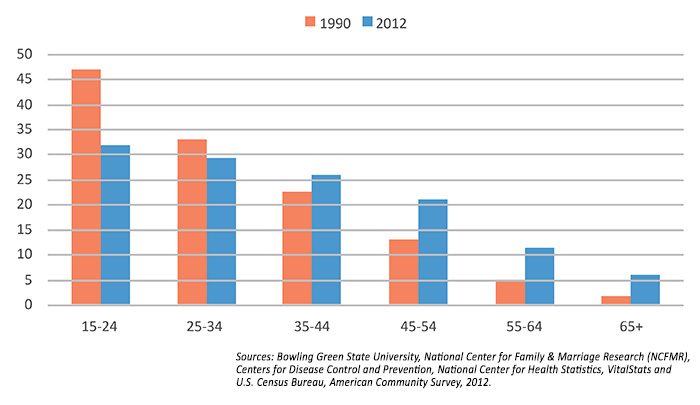 1990 2012

50
45
40
35
30
25
20
15
10
5
0

15-24
25-34
35-44
45-54
55-64
65+

Sources: Bowling Green State University, National Center for Family & Marriage Research (NCFMR), Centers for Disease Control and Prevention, National Center for Health Statistics, VitalStats and U.S. Census Bureau, American Community Survey, 2012.